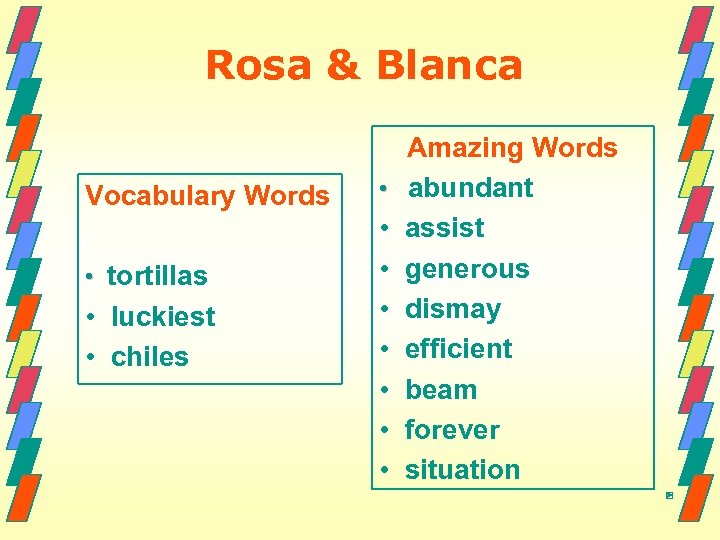 Rosa & Blanca

Vocabulary Words

• tortillas
• luckiest
• chiles

Amazing Words

• abundant
• assist
• generous
• dismay
• efficient
• beam
• forever
• situation